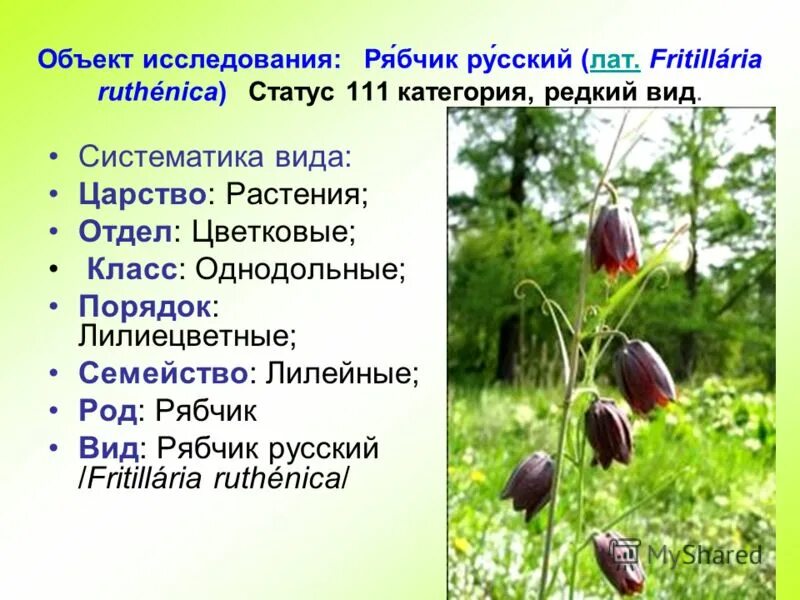 Объект исследования: Ря́бчик ру́сский (лат. Fritillária ruthénica) Статус 111 категория, редкий вид.

• Систематика вида:
• Царство: Растения;
• Отдел: Цветковые;
• Класс: Однодольные;
• Порядок: Лилиецветные;
• Семейство: Лилейные;
• Род: Рябчик
• Вид: Рябчик русский /Fritillária ruthénica/

MyShared